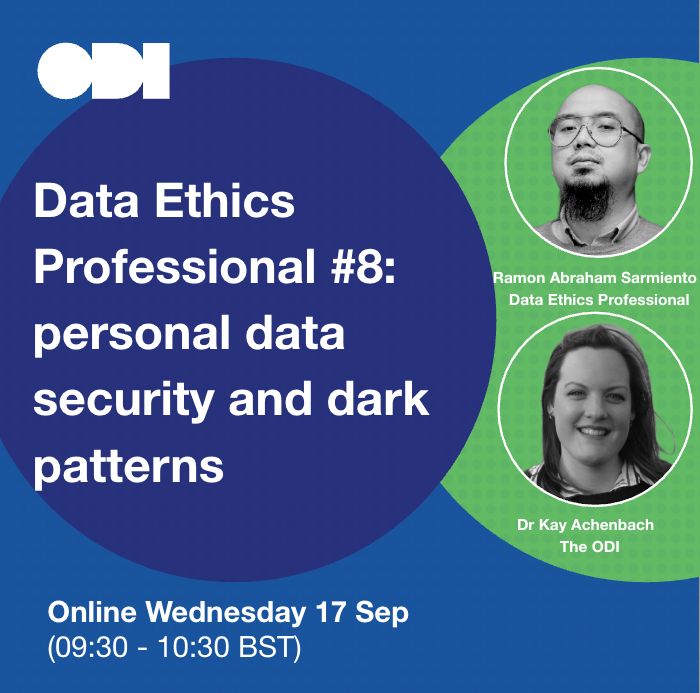 ODI

Data Ethics Professional #8: personal data security and dark patterns

Ramon Abraham Sarmiento
Data Ethics Professional

Dr Kay Achenbach
The ODI

Online Wednesday 17 Sep
(09:30 - 10:30 BST)